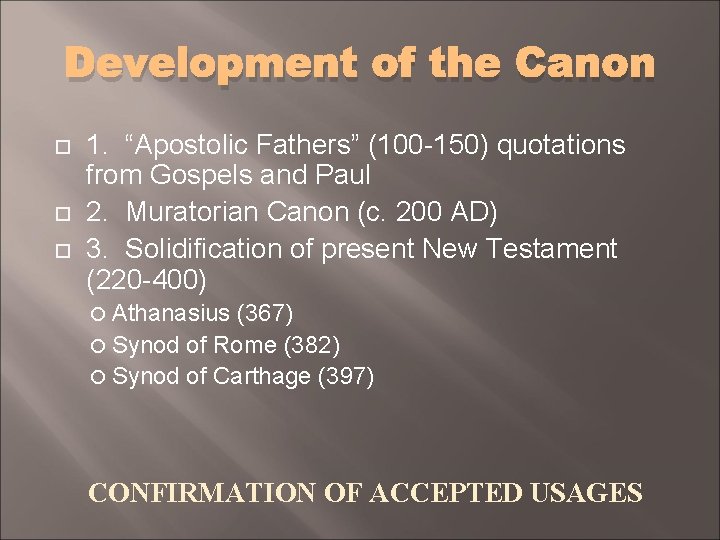 Development of the Canon

1. “Apostolic Fathers” (100-150) quotations from Gospels and Paul

2. Muratorian Canon (c. 200 AD)

3. Solidification of present New Testament (220-400)

Athanasius (367)

Synod of Rome (382)

Synod of Carthage (397)

CONFIRMATION OF ACCEPTED USAGES